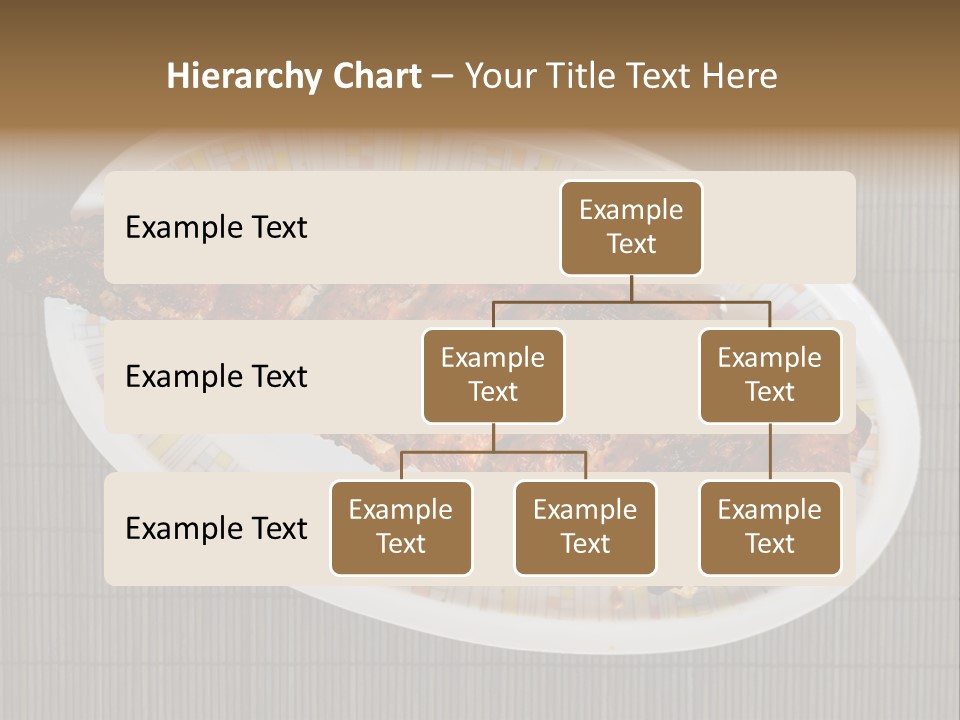 Hierarchy Chart – Your Title Text Here

Example Text

Example Text

Example Text

Example Text

Example Text

Example Text

Example Text

Example Text

Example Text